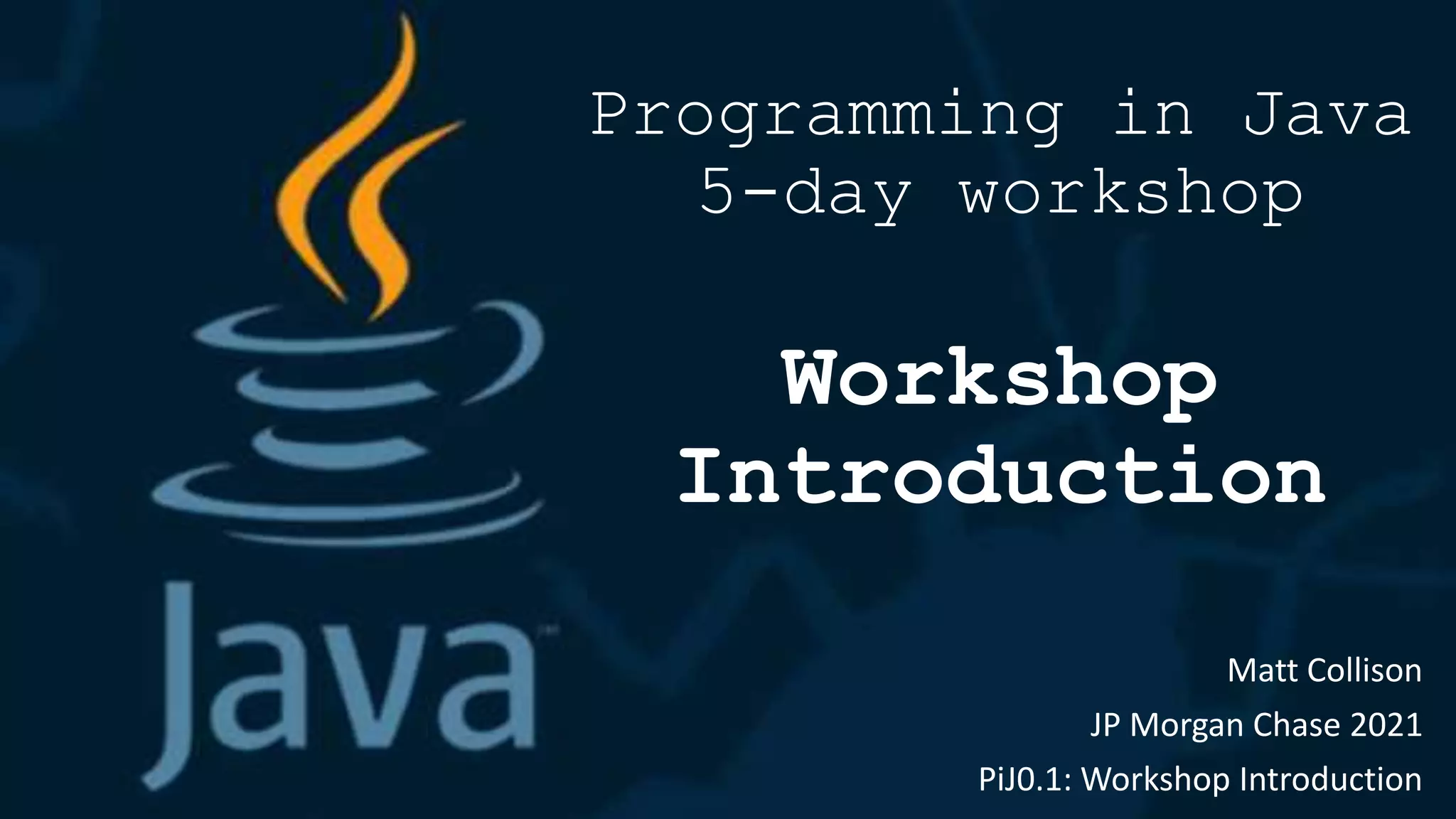 Java

Programming in Java
5-day workshop

Workshop Introduction

Matt Collison
JP Morgan Chase 2021
PiJ0.1: Workshop Introduction